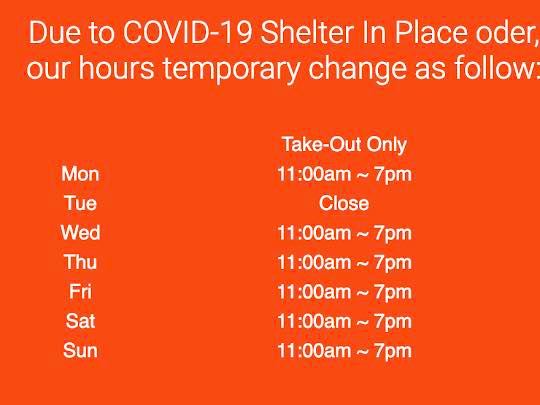 Due to COVID-19 Shelter In Place oder, our hours temporary change as follow:

| | Take-Out Only |
|---|---|
| Mon | 11:00am ~ 7pm |
| Tue | Close |
| Wed | 11:00am ~ 7pm |
| Thu | 11:00am ~ 7pm |
| Fri | 11:00am ~ 7pm |
| Sat | 11:00am ~ 7pm |
| Sun | 11:00am ~ 7pm |